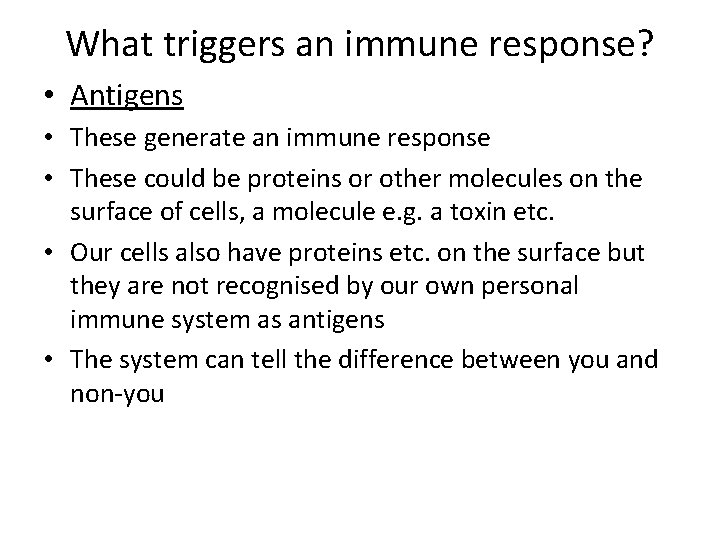 What triggers an immune response?

• Antigens
• These generate an immune response
• These could be proteins or other molecules on the surface of cells, a molecule e.g. a toxin etc.
• Our cells also have proteins etc. on the surface but they are not recognised by our own personal immune system as antigens
• The system can tell the difference between you and non-you